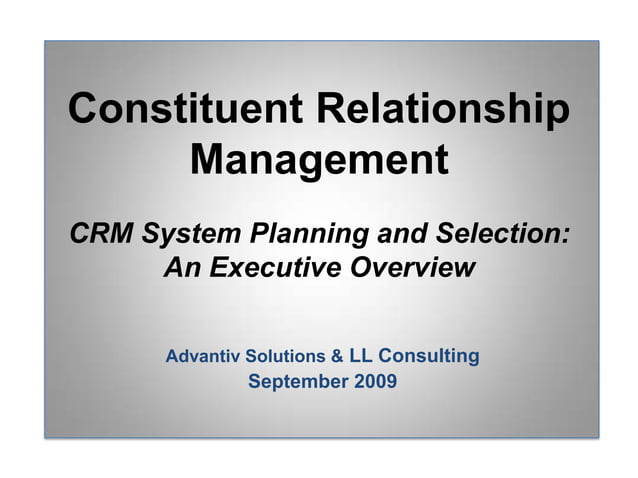 Constituent Relationship Management

CRM System Planning and Selection: An Executive Overview

Advantiv Solutions & LL Consulting
September 2009